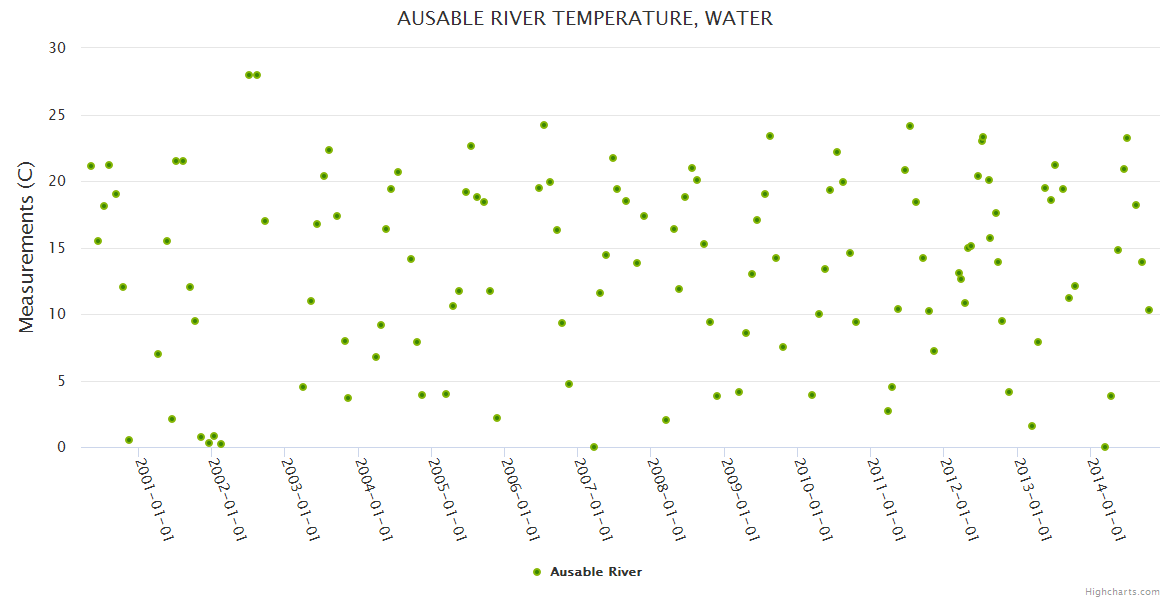 AUSABLE RIVER TEMPERATURE, WATER

Measurements (C)

30
25
20
15
10
5
0

2001-01-01
2002-01-01
2003-01-01
2004-01-01
2005-01-01
2006-01-01
2007-01-01
2008-01-01
2009-01-01
2010-01-01
2011-01-01
2012-01-01
2013-01-01
2014-01-01

Ausable River

Highcharts.com